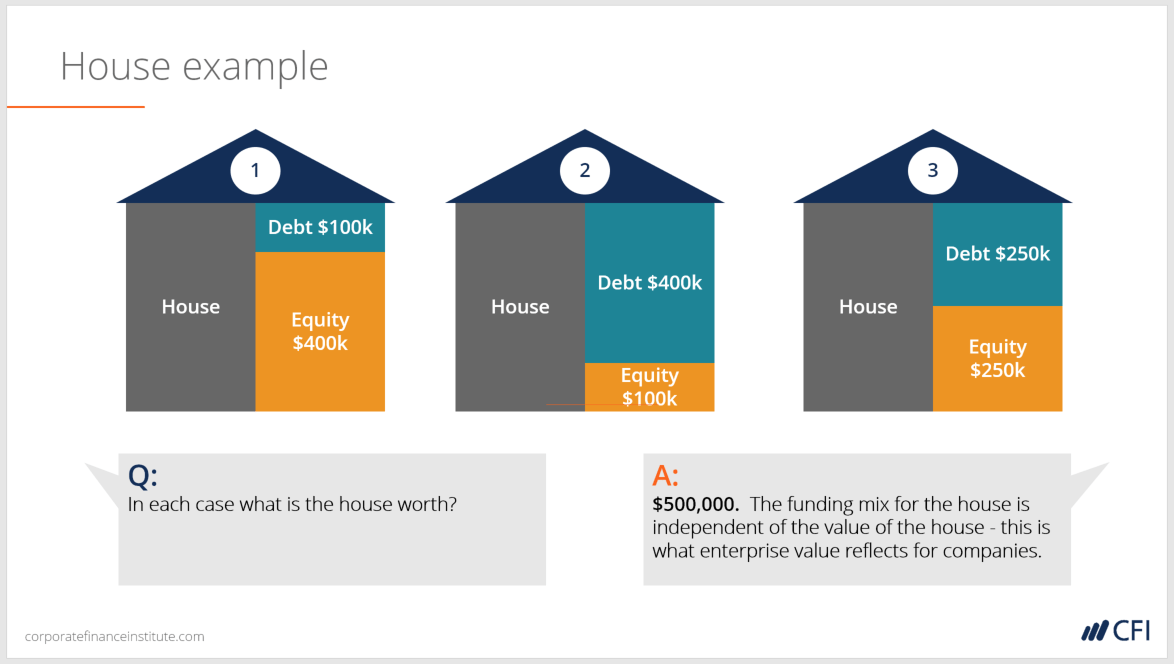 House example

1

House

Debt \$100k

Equity \$400k

2

House

Debt \$400k

Equity \$100k

3

House

Debt \$250k

Equity \$250k

Q:
In each case what is the house worth?

A:
\$500,000. The funding mix for the house is independent of the value of the house - this is what enterprise value reflects for companies.

corporatefinanceinstitute.com

CFI